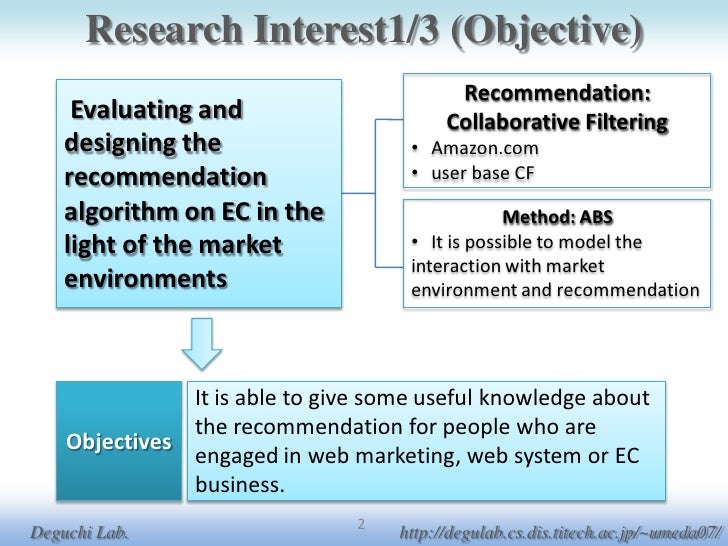 Research Interest1/3 (Objective)

Evaluating and designing the recommendation algorithm on EC in the light of the market environments

Recommendation: Collaborative Filtering
• Amazon.com
• user base CF

Method: ABS
• It is possible to model the interaction with market environment and recommendation

Objectives

It is able to give some useful knowledge about the recommendation for people who are engaged in web marketing, web system or EC business.

Deguchi Lab.

2

http://degulab.cs.dis.titech.ac.jp/~umeda07/